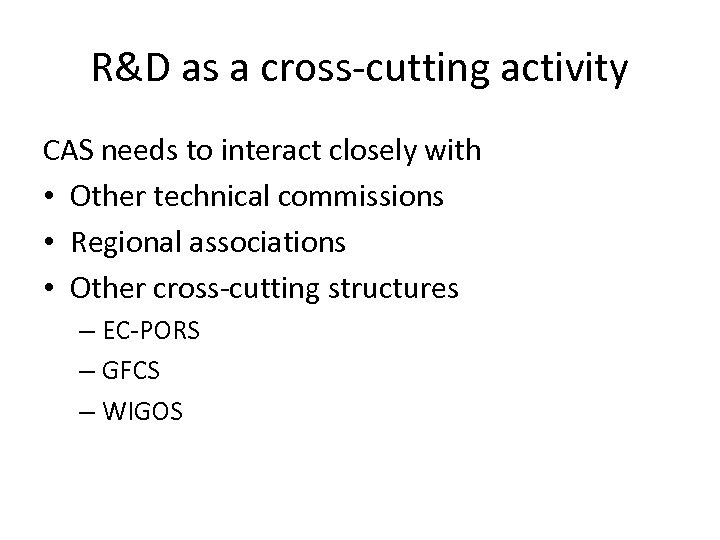 R&D as a cross-cutting activity

CAS needs to interact closely with

• Other technical commissions
• Regional associations
• Other cross-cutting structures
  – EC-PORS
  – GFCS
  – WIGOS